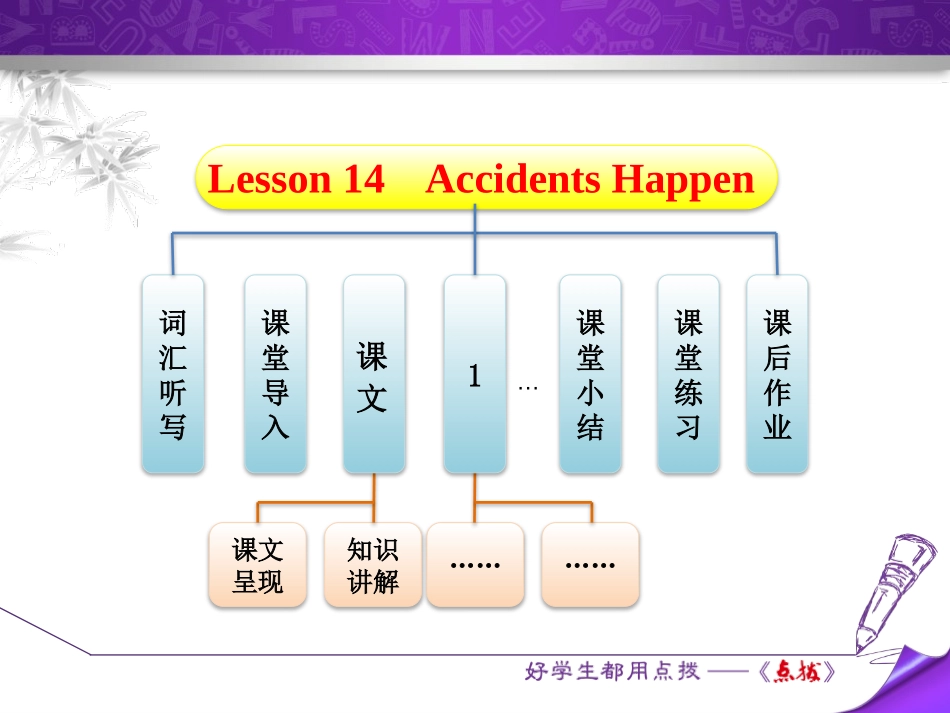 Lesson 14 Accidents Happen

词汇听写

课堂导入

课文

1

…

课堂小结

课堂练习

课后作业

课文呈现

知识讲解

……

……

好学生都用点拨——《点拨》